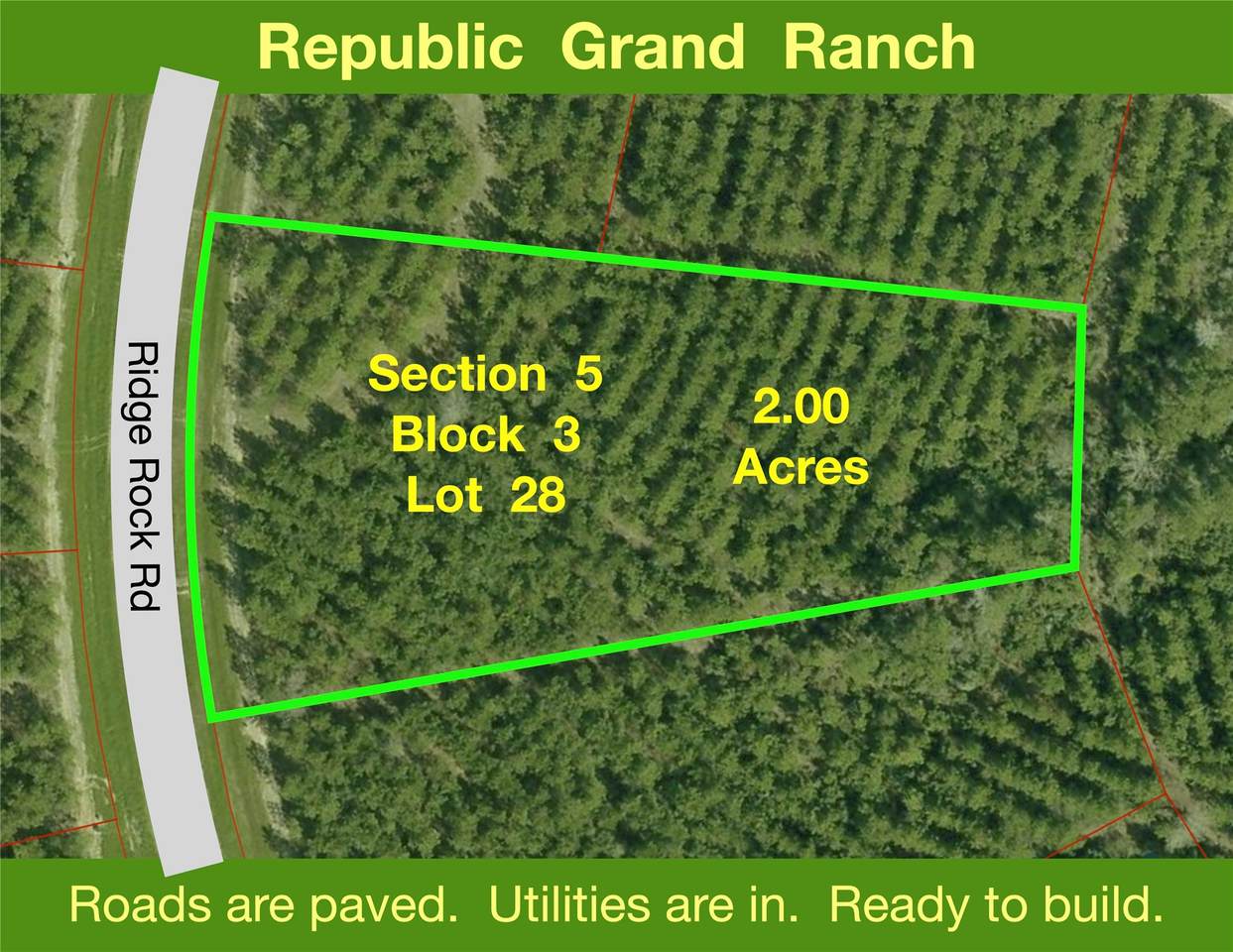 Republic Grand Ranch

Ridge Rock Rd

Section 5
Block 3
Lot 28

2.00
Acres

Roads are paved. Utilities are in. Ready to build.